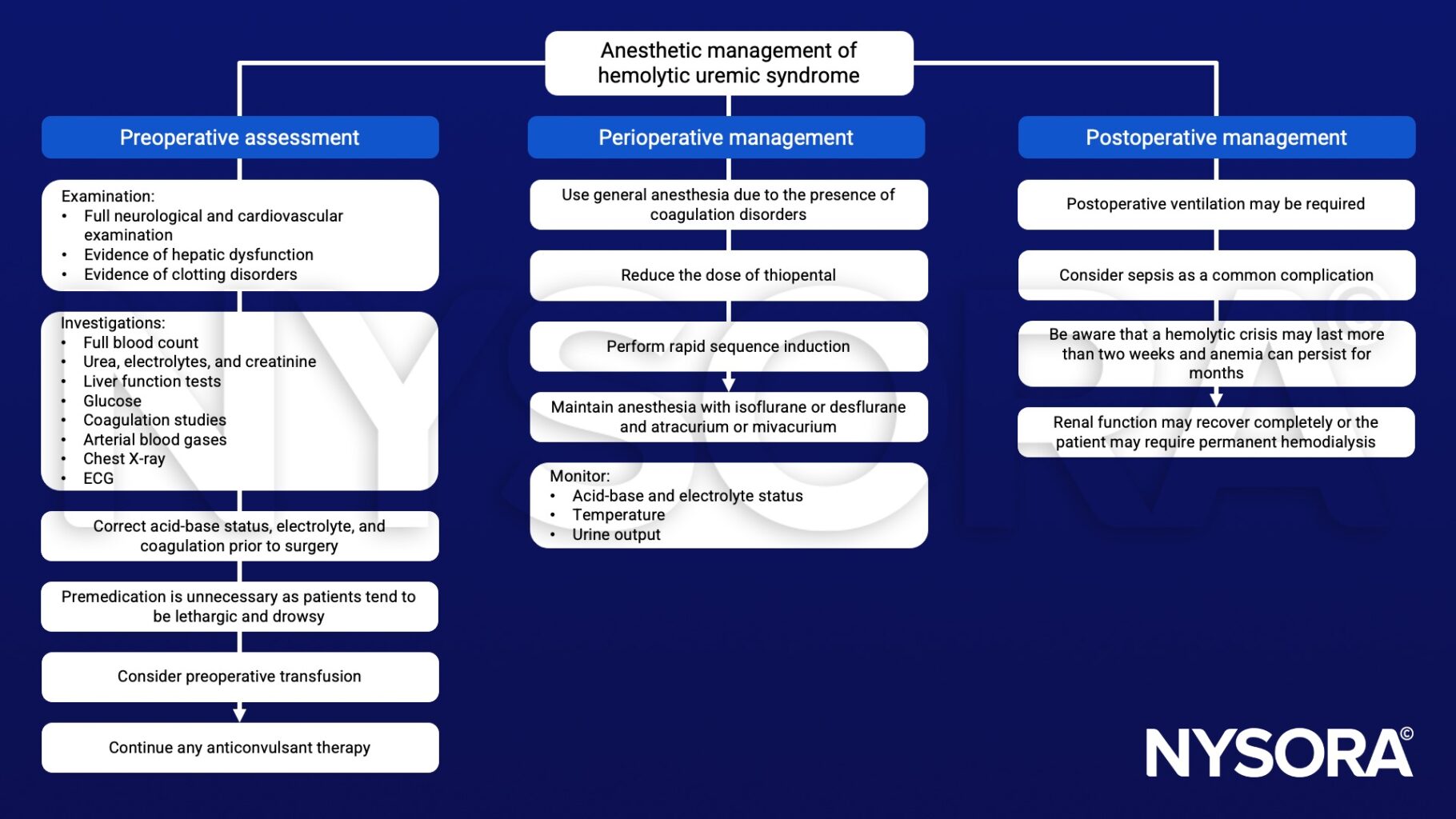 Anesthetic management of hemolytic uremic syndrome

Preoperative assessment

Examination:
• Full neurological and cardiovascular examination
• Evidence of hepatic dysfunction
• Evidence of clotting disorders

Investigations:
• Full blood count
• Urea, electrolytes, and creatinine
• Liver function tests
• Glucose
• Coagulation studies
• Arterial blood gases
• Chest X-ray
• ECG

Correct acid-base status, electrolyte, and coagulation prior to surgery

Premedication is unnecessary as patients tend to be lethargic and drowsy

Consider preoperative transfusion

Continue any anticonvulsant therapy

Perioperative management

Use general anesthesia due to the presence of coagulation disorders

Reduce the dose of thiopental

Perform rapid sequence induction

Maintain anesthesia with isoflurane or desflurane and atracurium or mivacurium

Monitor:
• Acid-base and electrolyte status
• Temperature
• Urine output

Postoperative management

Postoperative ventilation may be required

Consider sepsis as a common complication

Be aware that a hemolytic crisis may last more than two weeks and anemia can persist for months

Renal function may recover completely or the patient may require permanent hemodialysis

NYSORA©